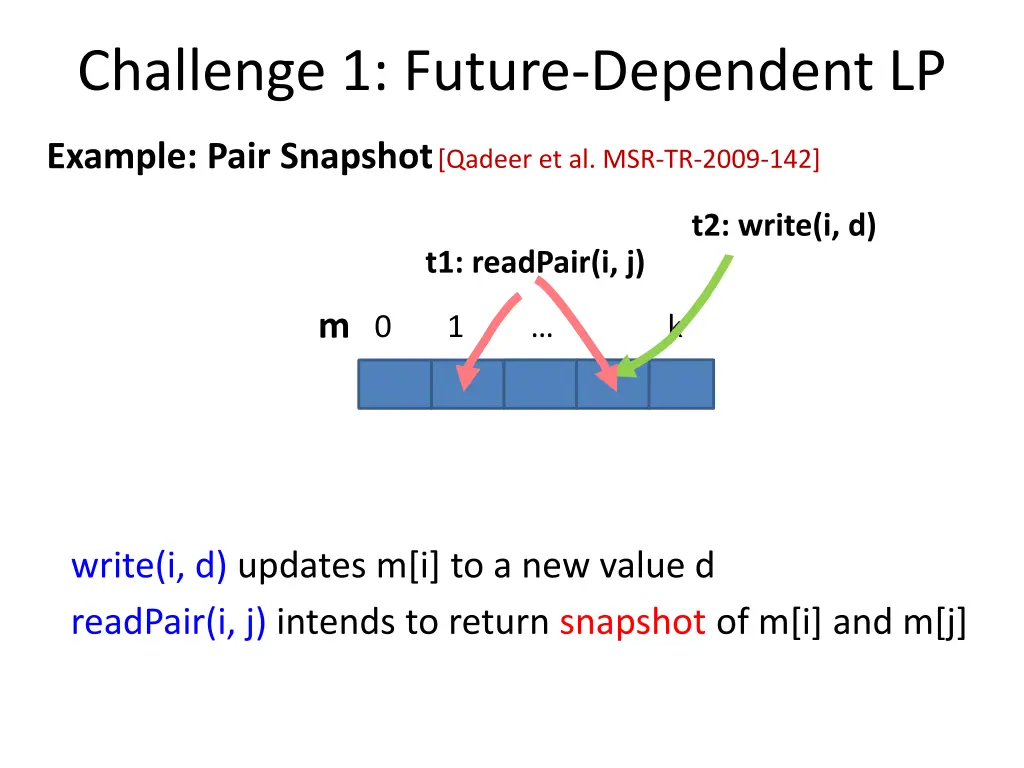 Challenge 1: Future-Dependent LP

Example: Pair Snapshot [Qadeer et al. MSR-TR-2009-142]

t2: write(i, d)

t1: readPair(i, j)

m 0 1 … k

write(i, d) updates m[i] to a new value d

readPair(i, j) intends to return snapshot of m[i] and m[j]